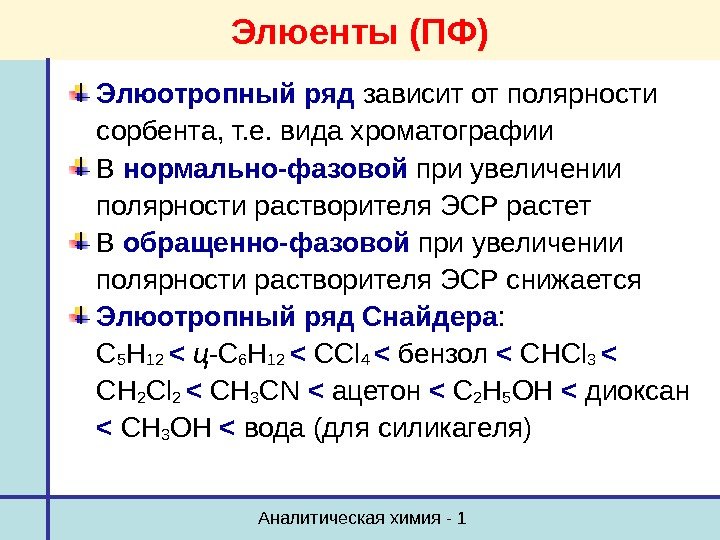 Элюенты (ПФ)

Элюотропный ряд зависит от полярности сорбента, т.е. вида хроматографии

В нормально-фазовой при увеличении полярности растворителя ЭСР растет

В обращенно-фазовой при увеличении полярности растворителя ЭСР снижается

Элюотропный ряд Снайдера: $C_5H_{12}$ < ц-$C_6H_{12}$ < $CCl_4$ < бензол < $CHCl_3$ < $CH_2Cl_2$ < $CH_3CN$ < ацетон < $C_2H_5OH$ < диоксан < $CH_3OH$ < вода (для силикагеля)

Аналитическая химия - 1